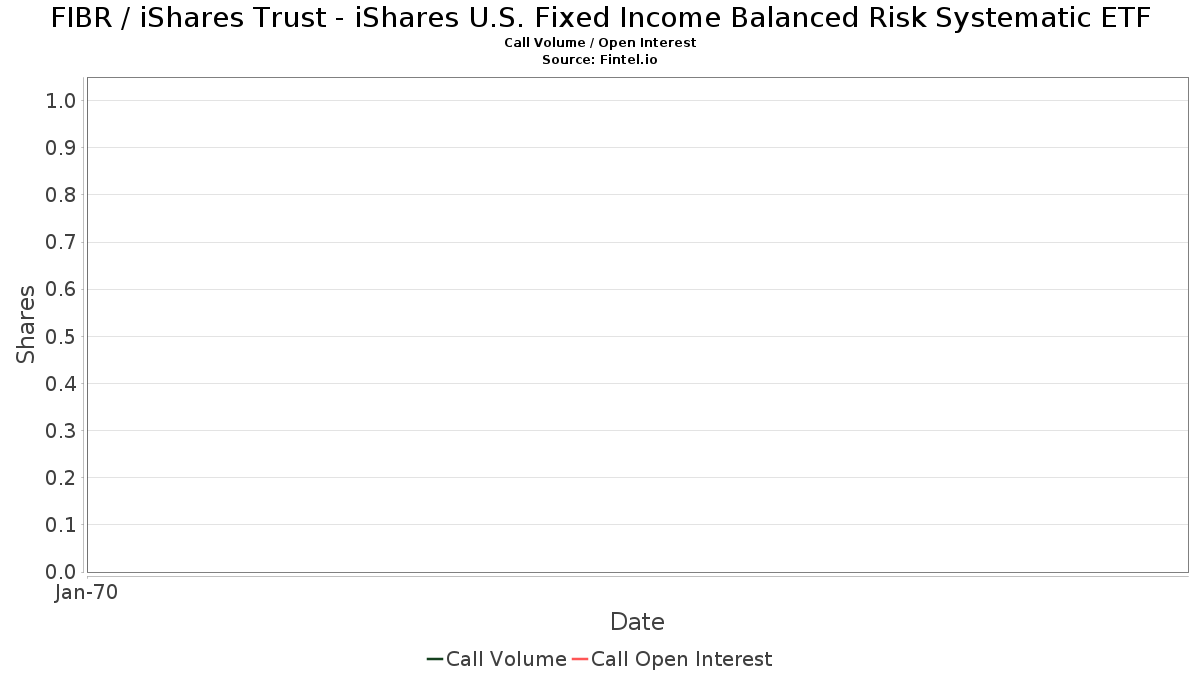 FIBR / iShares Trust - iShares U.S. Fixed Income Balanced Risk Systematic ETF
Call Volume / Open Interest
Source: Fintel.io

Shares
1.0
0.9
0.8
0.7
0.6
0.5
0.4
0.3
0.2
0.1
0.0

Jan-70

Date

Call Volume
Call Open Interest